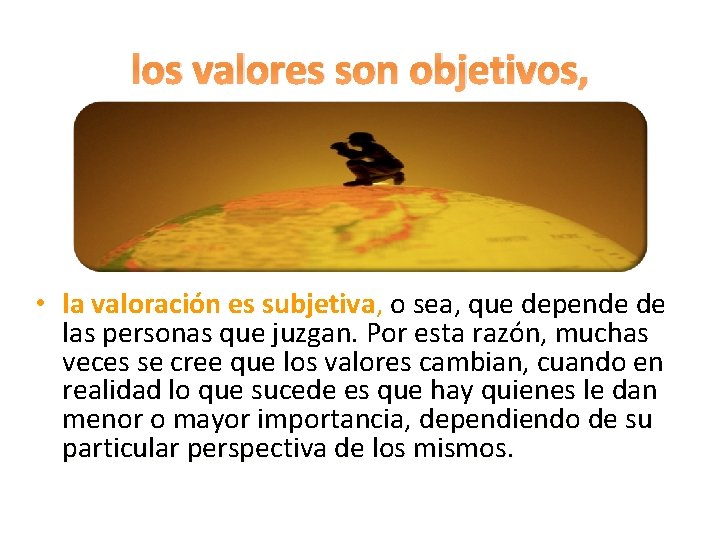 los valores son objetivos,

• la valoración es subjetiva, o sea, que depende de las personas que juzgan. Por esta razón, muchas veces se cree que los valores cambian, cuando en realidad lo que sucede es que hay quienes le dan menor o mayor importancia, dependiendo de su particular perspectiva de los mismos.